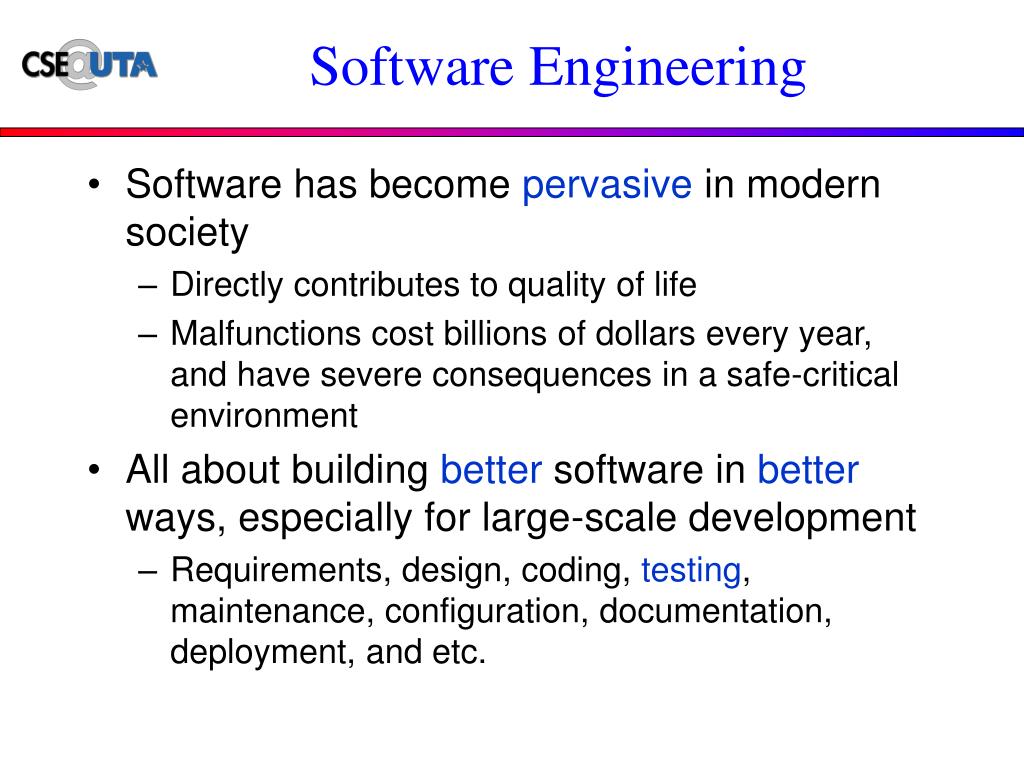 CSE@UTA

Software Engineering

• Software has become pervasive in modern society
– Directly contributes to quality of life
– Malfunctions cost billions of dollars every year, and have severe consequences in a safe-critical environment

• All about building better software in better ways, especially for large-scale development
– Requirements, design, coding, testing, maintenance, configuration, documentation, deployment, and etc.